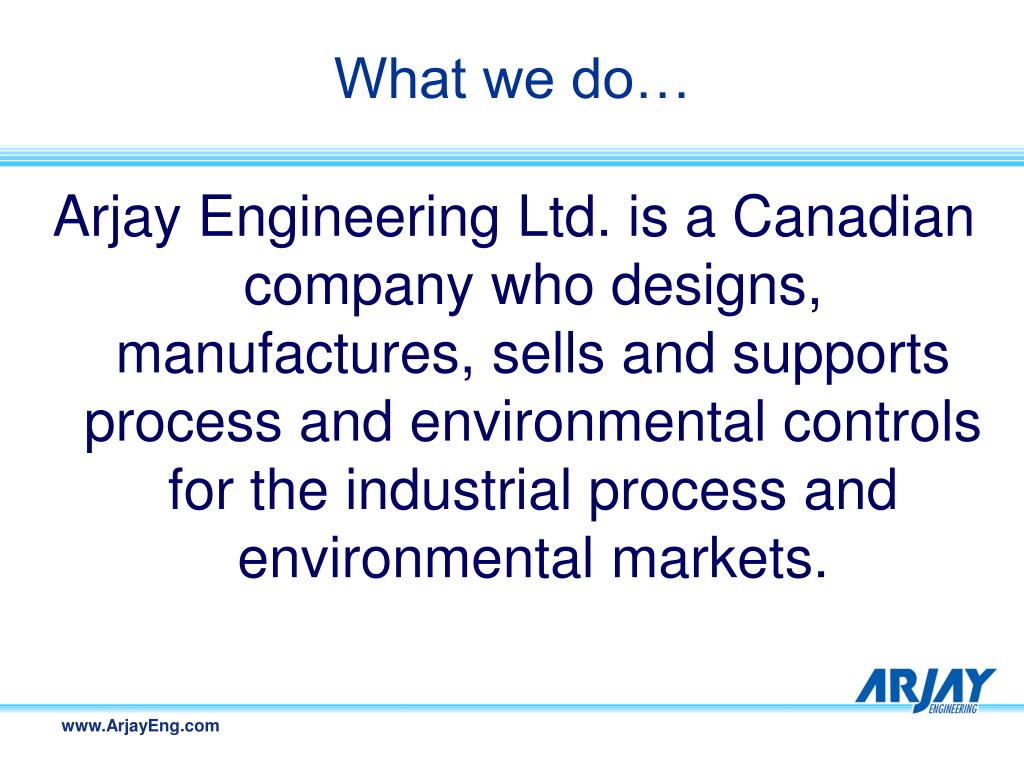 What we do…

Arjay Engineering Ltd. is a Canadian company who designs, manufactures, sells and supports process and environmental controls for the industrial process and environmental markets.

ARJAY
ENGINEERING

www.ArjayEng.com